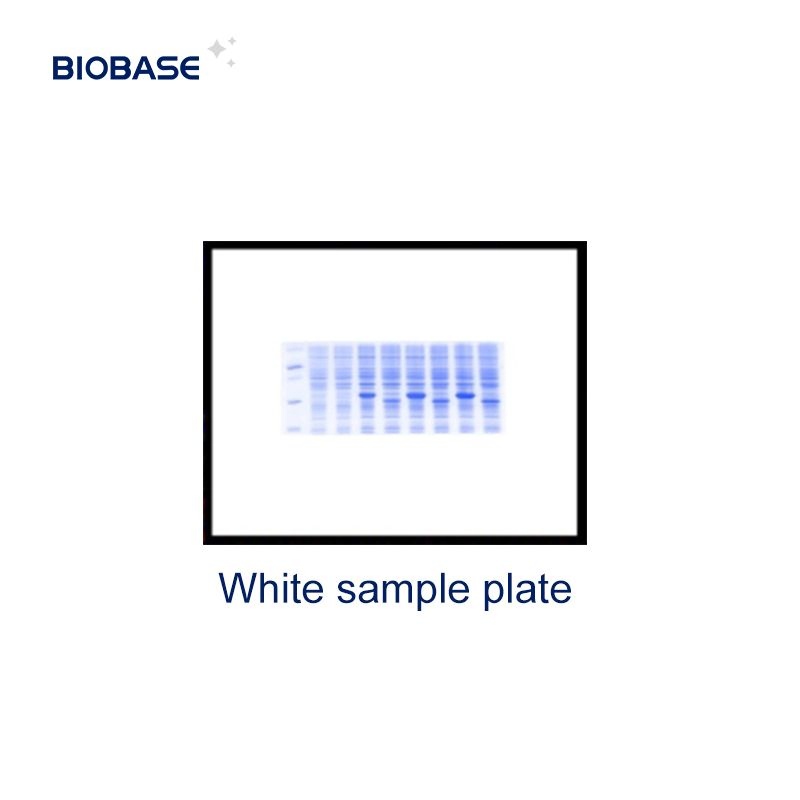 BIOBASE

White sample plate